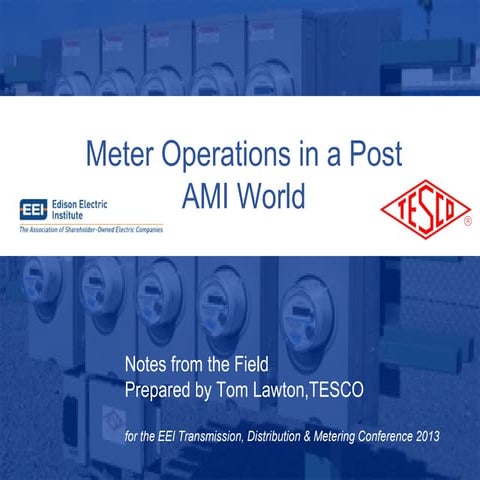 Meter Operations in a Post AMI World

EEI Edison Electric Institute
The Association of Shareholder-Owned Electric Companies

TESCO ®

Notes from the Field
Prepared by Tom Lawton,TESCO

for the EEI Transmission, Distribution & Metering Conference 2013